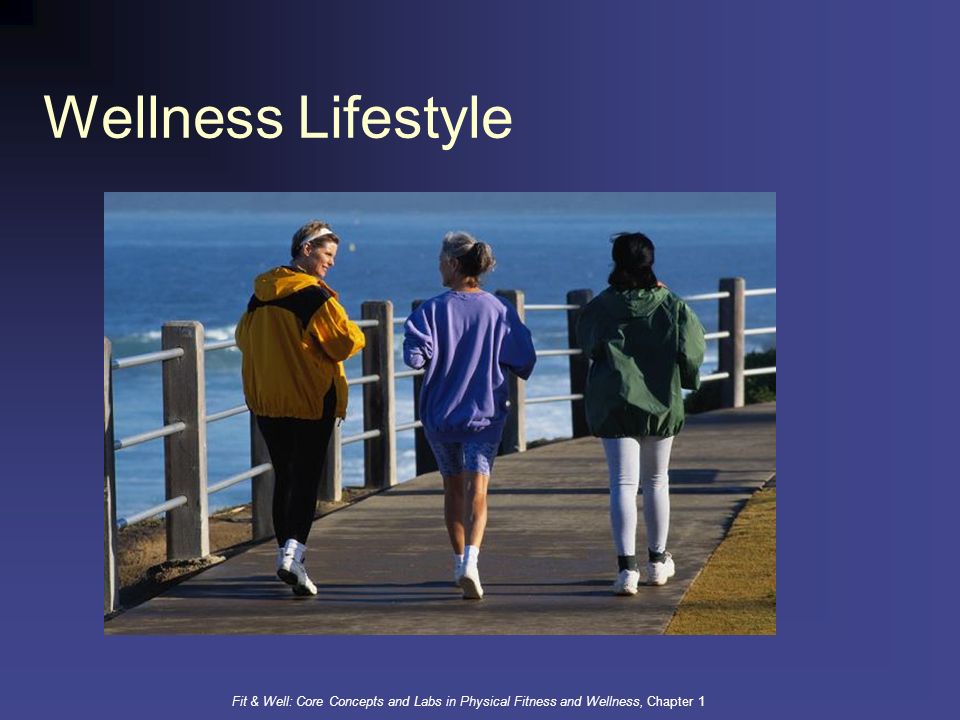 Wellness Lifestyle

Fit & Well: Core Concepts and Labs in Physical Fitness and Wellness, Chapter 1